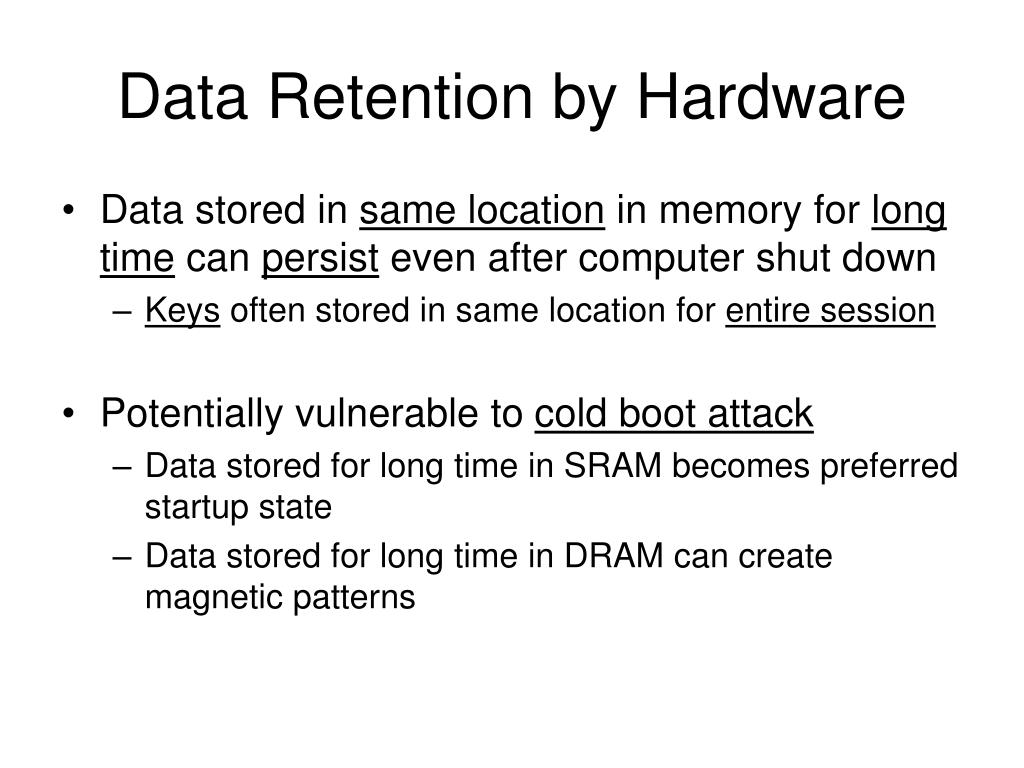 Data Retention by Hardware

• Data stored in same location in memory for long time can persist even after computer shut down
– Keys often stored in same location for entire session

• Potentially vulnerable to cold boot attack
– Data stored for long time in SRAM becomes preferred startup state
– Data stored for long time in DRAM can create magnetic patterns